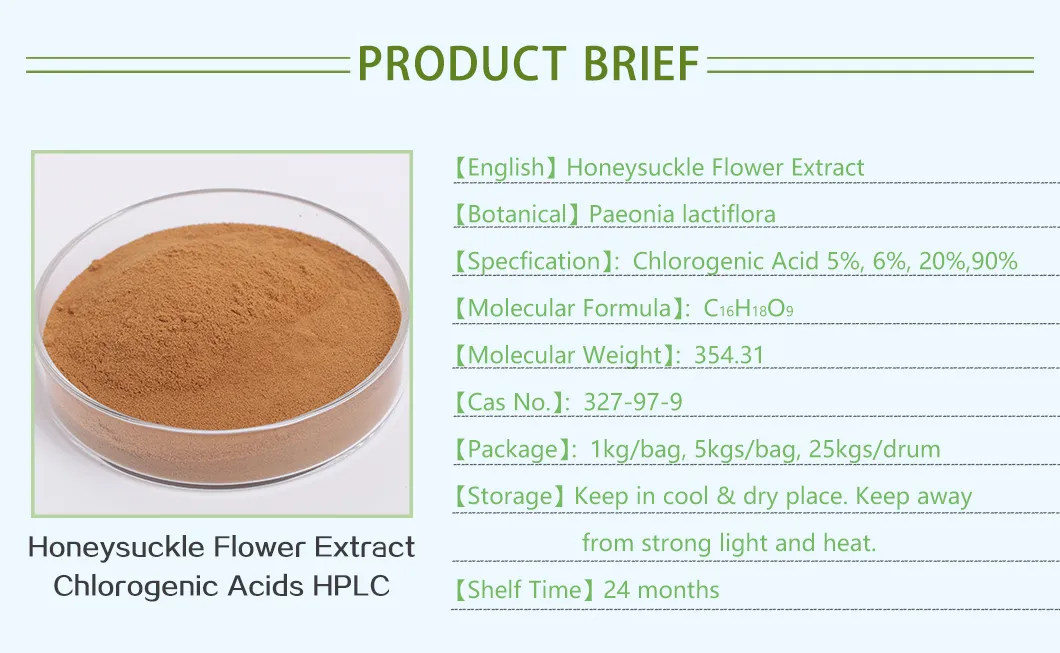 PRODUCT BRIEF

Honeysuckle Flower Extract
Chlorogenic Acids HPLC

【English】Honeysuckle Flower Extract

【Botanical】Paeonia lactiflora

【Specfication】: Chlorogenic Acid 5%, 6%, 20%,90%

【Molecular Formula】: $C_{16}H_{18}O_9$

【Molecular Weight】: 354.31

【Cas No.】: 327-97-9

【Package】: 1kg/bag, 5kgs/bag, 25kgs/drum

【Storage】Keep in cool & dry place. Keep away from strong light and heat.

【Shelf Time】24 months